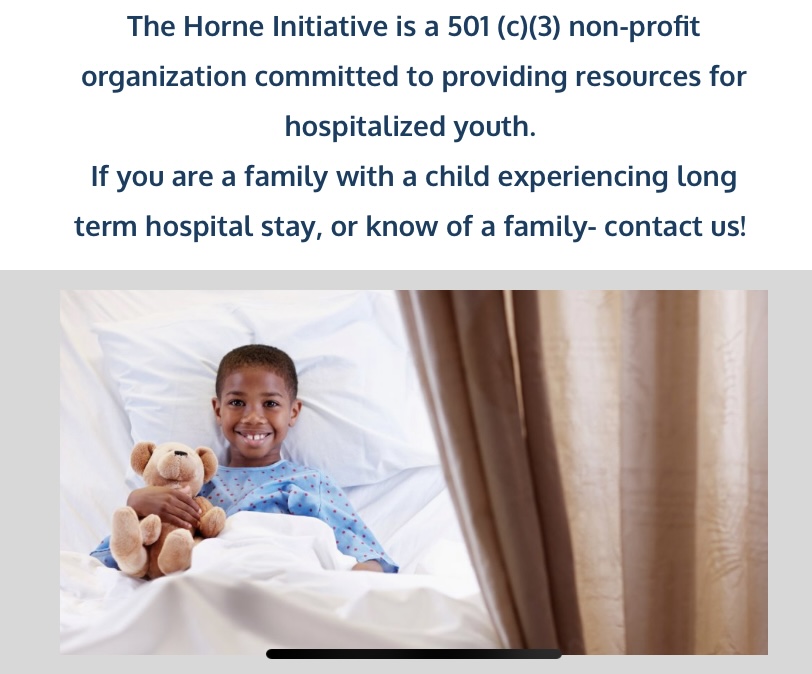 The Horne Initiative is a 501 (c)(3) non-profit organization committed to providing resources for hospitalized youth.
If you are a family with a child experiencing long term hospital stay, or know of a family- contact us!